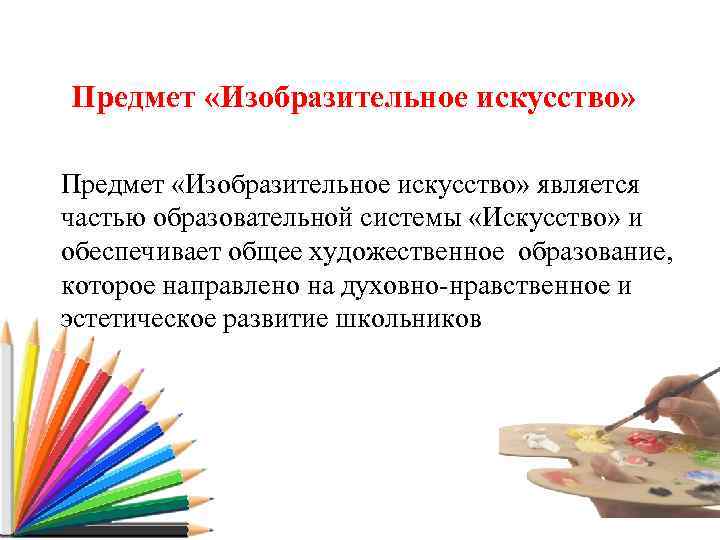 Предмет «Изобразительное искусство»

Предмет «Изобразительное искусство» является частью образовательной системы «Искусство» и обеспечивает общее художественное образование, которое направлено на духовно-нравственное и эстетическое развитие школьников